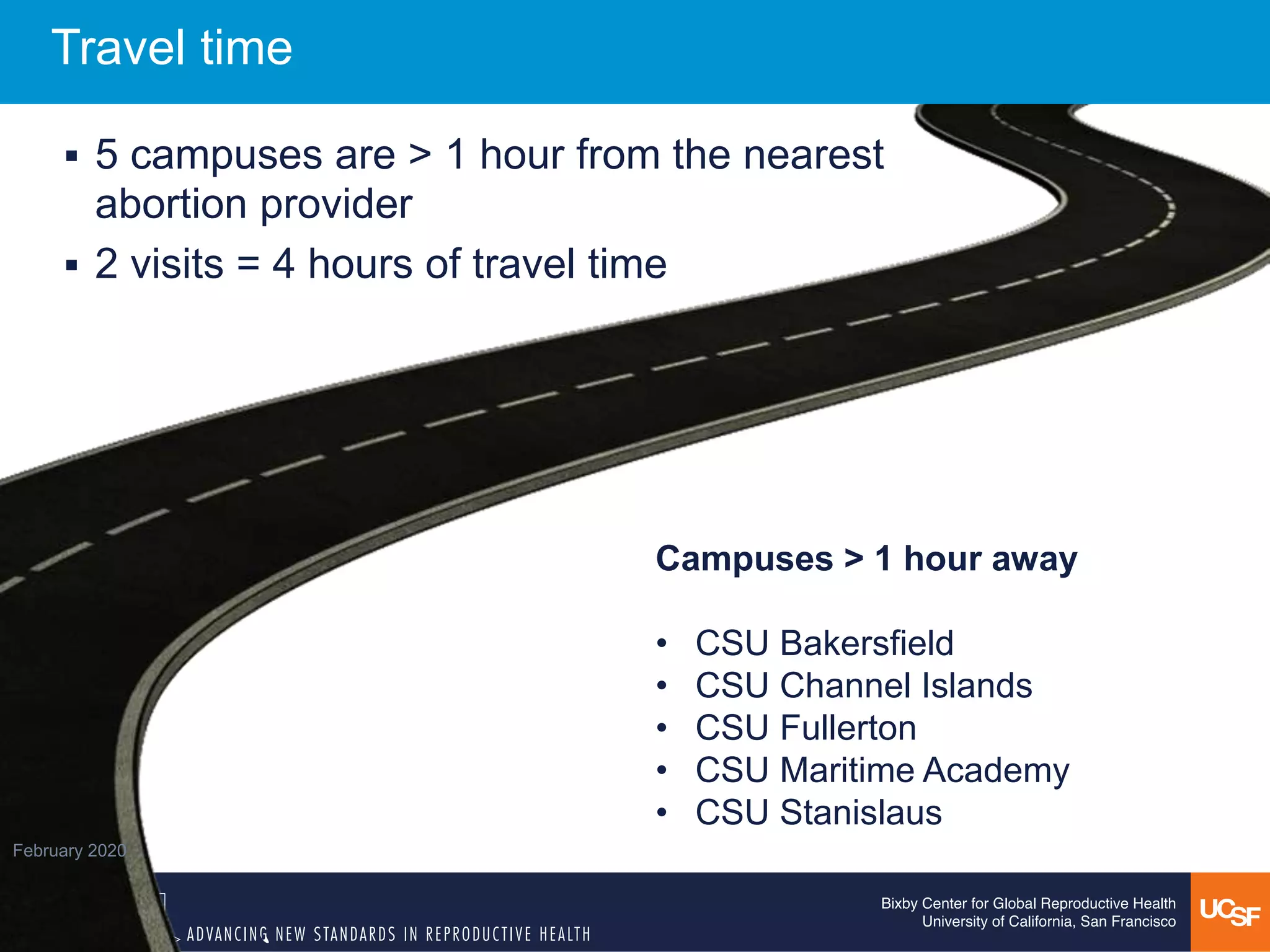 Travel time

▪ 5 campuses are > 1 hour from the nearest abortion provider

▪ 2 visits = 4 hours of travel time

Campuses > 1 hour away

• CSU Bakersfield
• CSU Channel Islands
• CSU Fullerton
• CSU Maritime Academy
• CSU Stanislaus

February 2020

ADVANCING NEW STANDARDS IN REPRODUCTIVE HEALTH

Bixby Center for Global Reproductive Health
University of California, San Francisco

UCSF